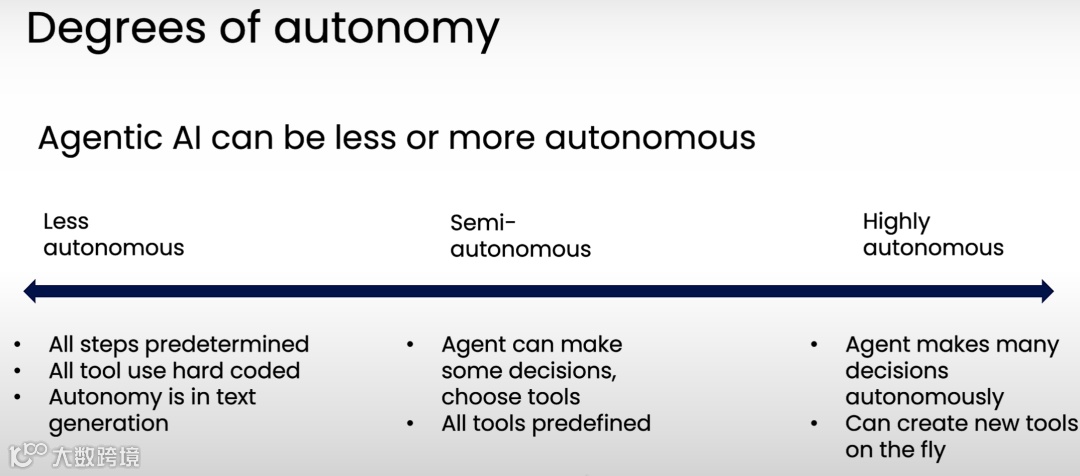 Degrees of autonomy

Agentic AI can be less or more autonomous

Less autonomous

- All steps predetermined
- All tool use hard coded
- Autonomy is in text generation

Semi-autonomous

- Agent can make some decisions, choose tools
- All tools predefined

Highly autonomous

- Agent makes many decisions autonomously
- Can create new tools on the fly

大数跨境